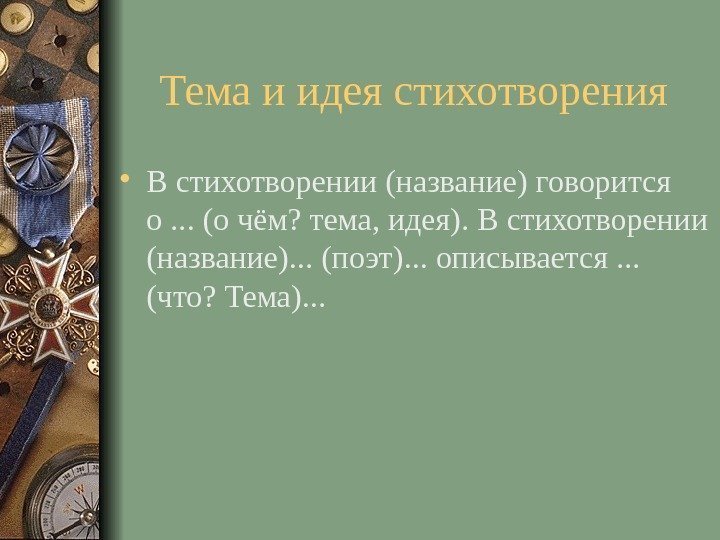 Тема и идея стихотворения

• В стихотворении (название) говорится о ... (о чём? тема, идея). В стихотворении (название)... (поэт)... описывается ... (что? Тема)...